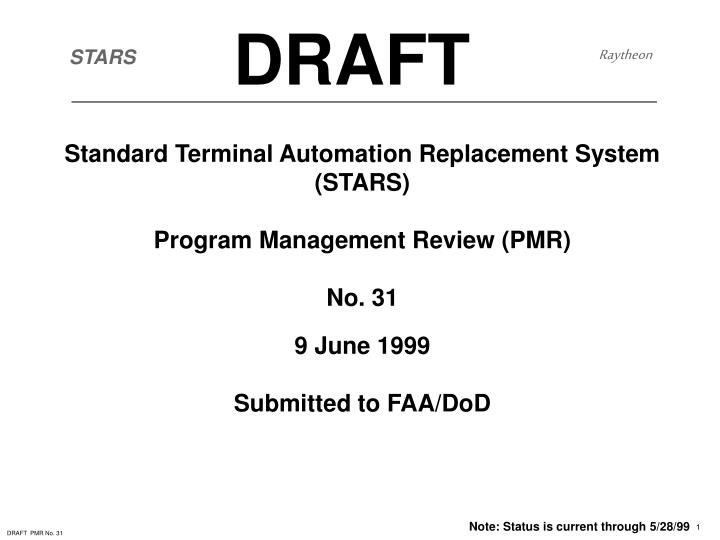 STARS DRAFT Raytheon

Standard Terminal Automation Replacement System (STARS)

Program Management Review (PMR)

No. 31

9 June 1999

Submitted to FAA/DoD

DRAFT PMR No. 31

Note: Status is current through 5/28/99 1